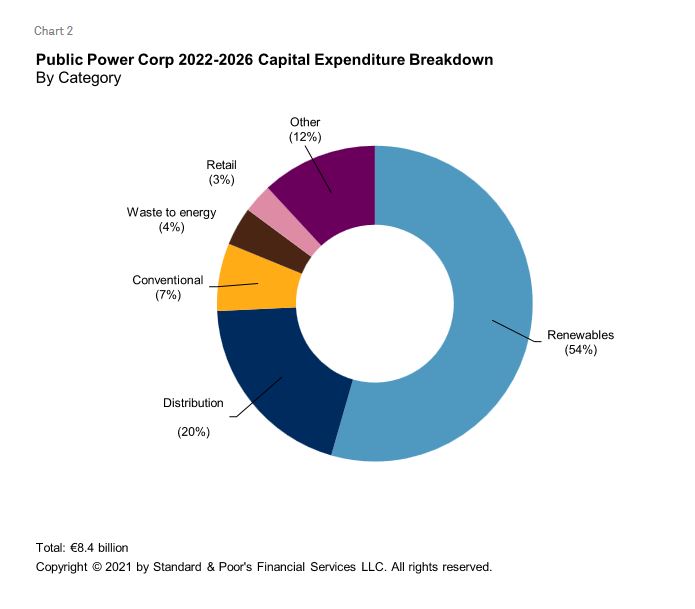 Chart 2

Public Power Corp 2022-2026 Capital Expenditure Breakdown
By Category

Other
(12%)

Retail
(3%)

Waste to energy
(4%)

Conventional
(7%)

Distribution

(20%)

Renewables
(54%)

Total: €8.4 billion
Copyright © 2021 by Standard & Poor's Financial Services LLC. All rights reserved.